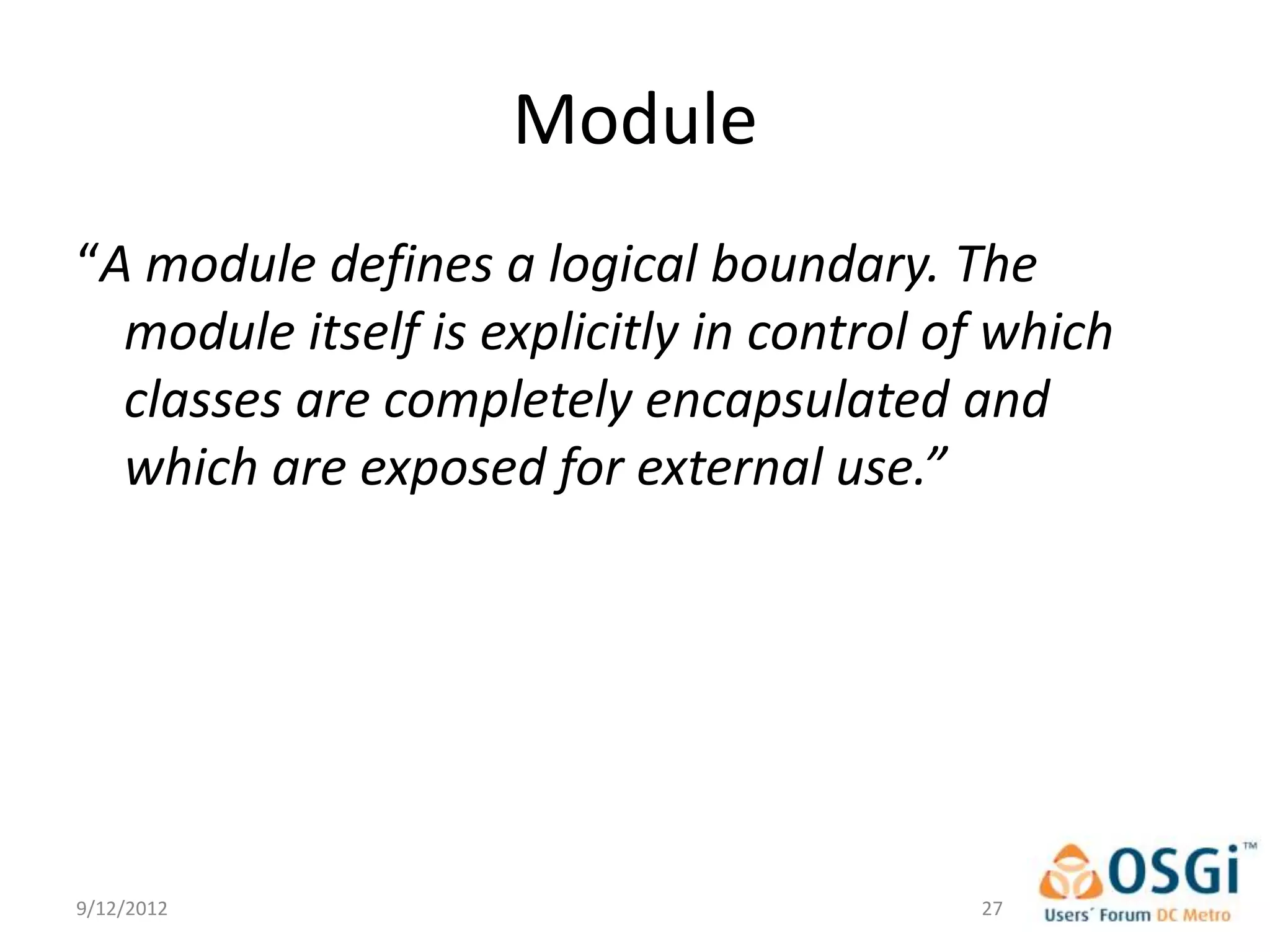 Module

“A module defines a logical boundary. The module itself is explicitly in control of which classes are completely encapsulated and which are exposed for external use.”

9/12/2012

27

OSGi™
Users´ Forum DC Metro